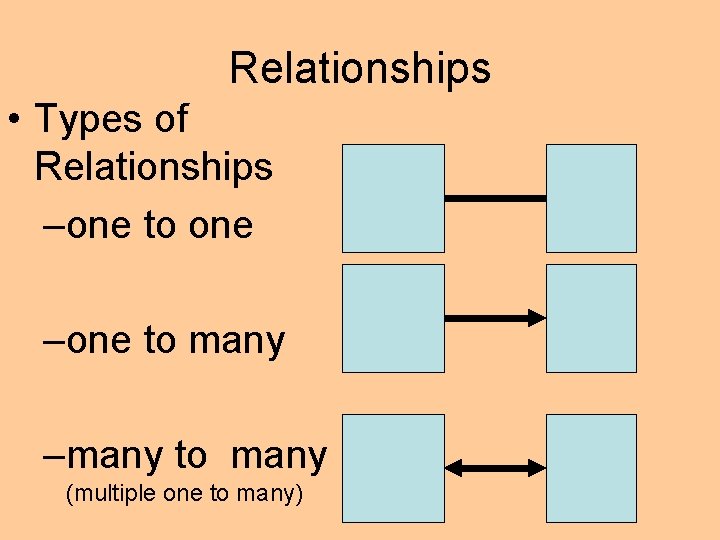 Relationships

• Types of Relationships

–one to one

–one to many

–many to many
(multiple one to many)